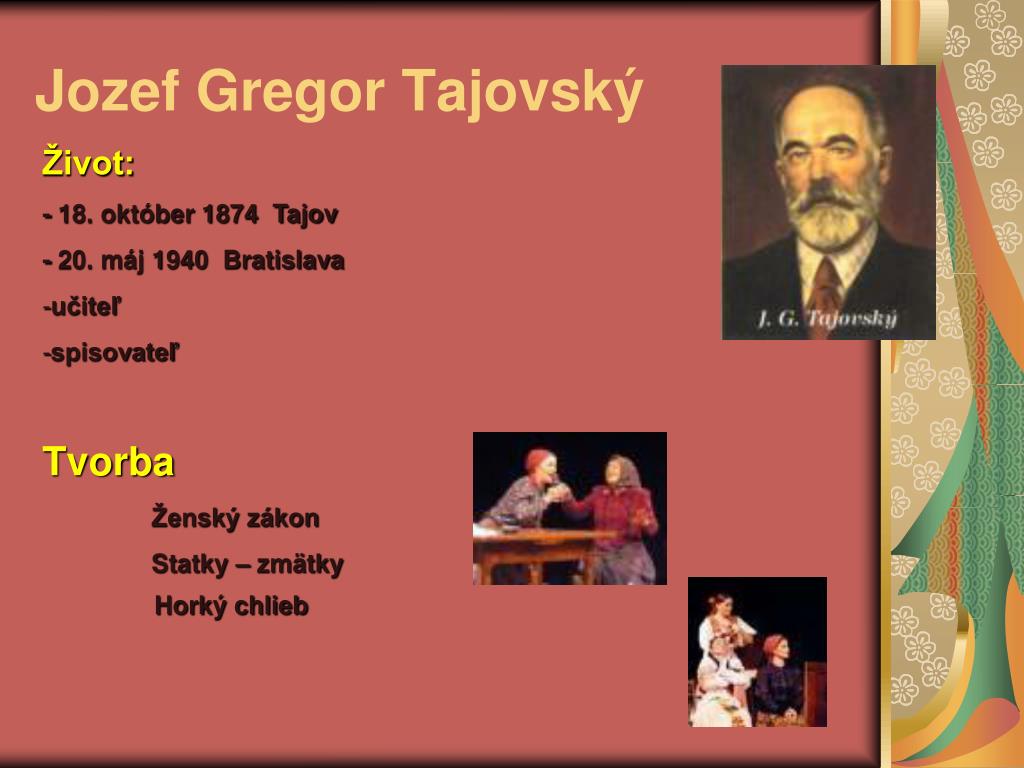 Jozef Gregor Tajovský

Život:

- 18. október 1874 Tajov

- 20. máj 1940 Bratislava

-učiteľ

-spisovateľ

J. G. Tajovský

Tvorba

Ženský zákon

Statky – zmätky

Horký chlieb